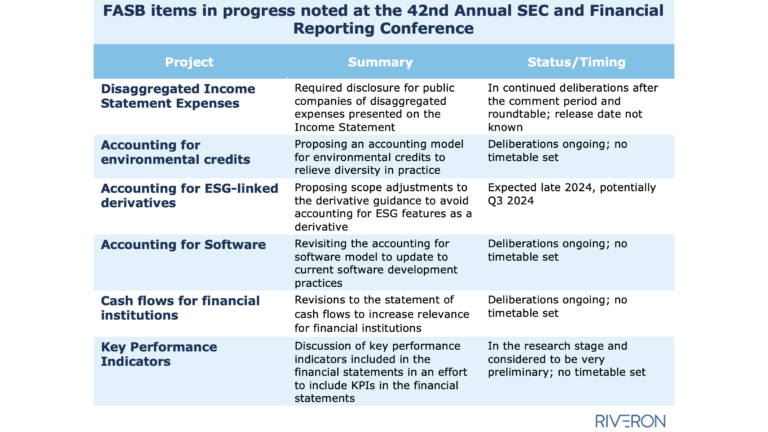 FASB items in progress noted at the 42nd Annual SEC and Financial Reporting Conference

| Project | Summary | Status/Timing |
|---|---|---|
| Disaggregated Income Statement Expenses | Required disclosure for public companies of disaggregated expenses presented on the Income Statement | In continued deliberations after the comment period and roundtable; release date not known |
| Accounting for environmental credits | Proposing an accounting model for environmental credits to relieve diversity in practice | Deliberations ongoing; no timetable set |
| Accounting for ESG-linked derivatives | Proposing scope adjustments to the derivative guidance to avoid accounting for ESG features as a derivative | Expected late 2024, potentially Q3 2024 |
| Accounting for Software | Revisiting the accounting for software model to update to current software development practices | Deliberations ongoing; no timetable set |
| Cash flows for financial institutions | Revisions to the statement of cash flows to increase relevance for financial institutions | Deliberations ongoing; no timetable set |
| Key Performance Indicators | Discussion of key performance indicators included in the financial statements in an effort to include KPIs in the financial statements | In the research stage and considered to be very preliminary; no timetable set |

RIVERON